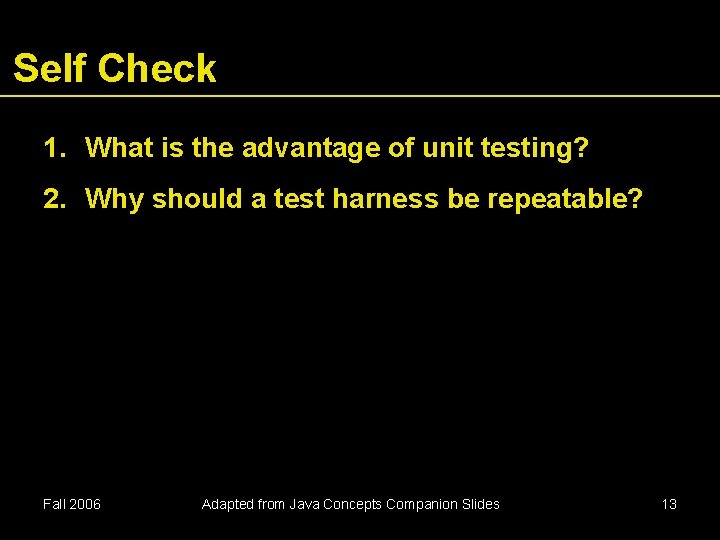 Self Check

1. What is the advantage of unit testing?

2. Why should a test harness be repeatable?

Fall 2006

Adapted from Java Concepts Companion Slides

13